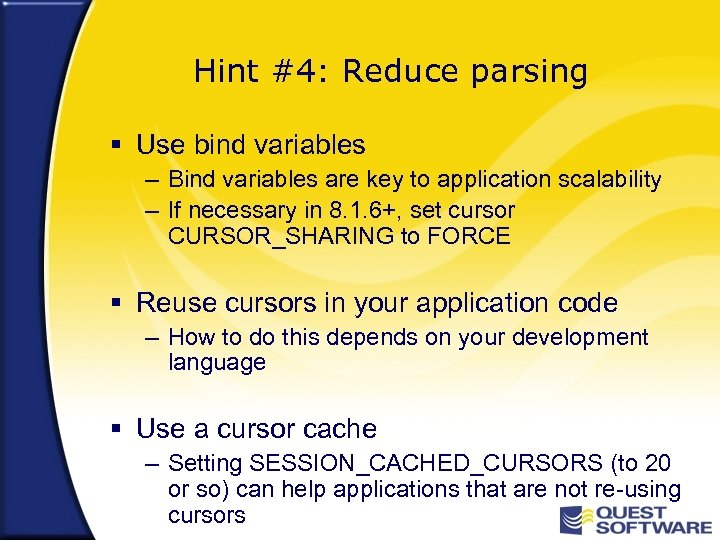 Hint #4: Reduce parsing

▪ Use bind variables
– Bind variables are key to application scalability
– If necessary in 8.1.6+, set cursor CURSOR_SHARING to FORCE

▪ Reuse cursors in your application code
– How to do this depends on your development language

▪ Use a cursor cache
– Setting SESSION_CACHED_CURSORS (to 20 or so) can help applications that are not re-using cursors

QUEST SOFTWARE